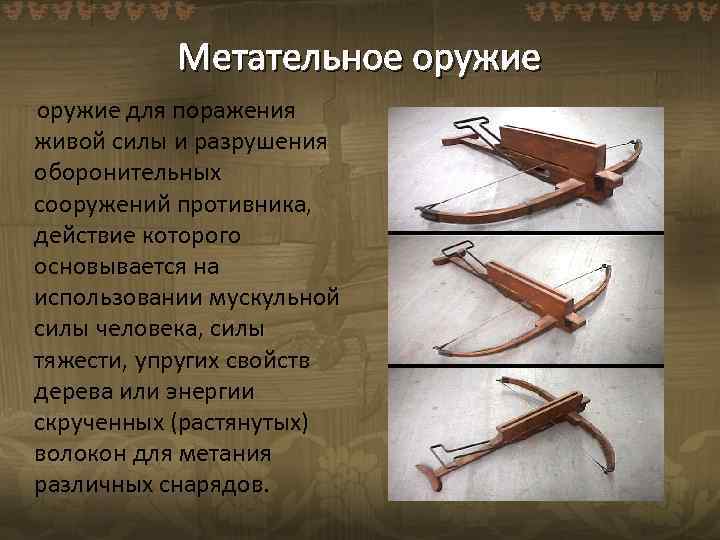 Метательное оружие

оружие для поражения живой силы и разрушения оборонительных сооружений противника, действие которого основывается на использовании мускульной силы человека, силы тяжести, упругих свойств дерева или энергии скрученных (растянутых) волокон для метания различных снарядов.